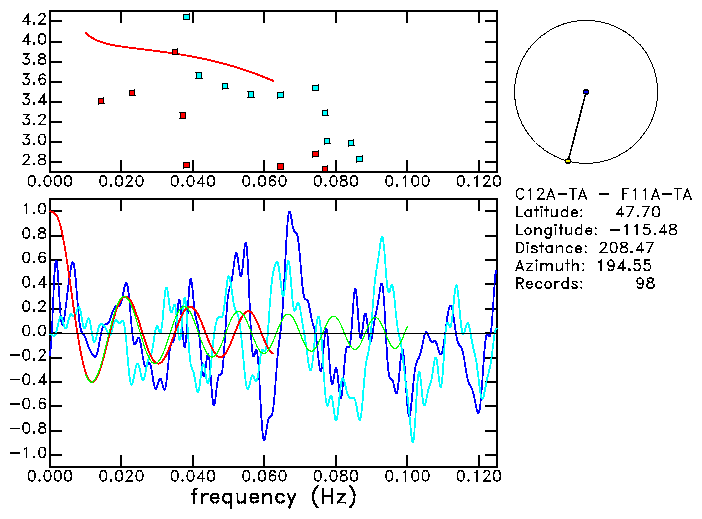 4.2
4.0
3.8
3.6
3.4
3.2
3.0
2.8
0.000 0.020 0.040 0.060 0.080 0.100 0.120

C12A-TA - F11A-TA
Latitude: 47.70
Longitude: -115.48
Distance: 208.47
Azimuth: 194.55
Records: 98

1.0
0.8
0.6
0.4
0.2
0.0
-0.2
-0.4
-0.6
-0.8
-1.0
0.000 0.020 0.040 0.060 0.080 0.100 0.120
frequency (Hz)